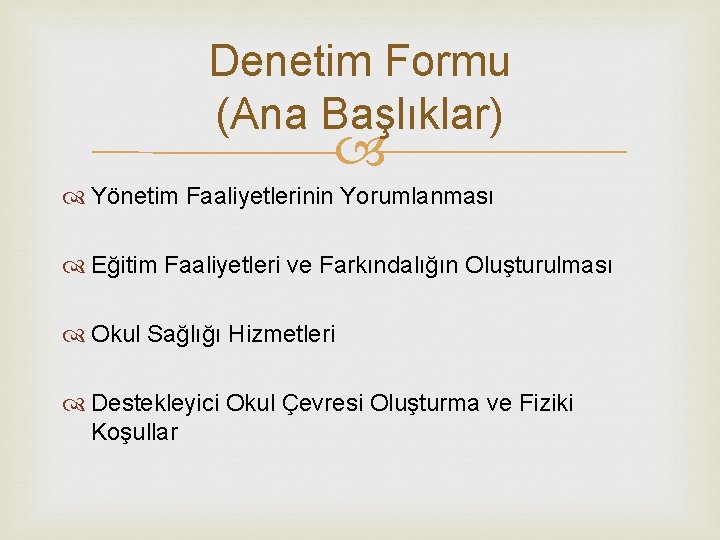 Denetim Formu
(Ana Başlıklar)

Yönetim Faaliyetlerinin Yorumlanması

Eğitim Faaliyetleri ve Farkındalığın Oluşturulması

Okul Sağlığı Hizmetleri

Destekleyici Okul Çevresi Oluşturma ve Fiziki Koşullar